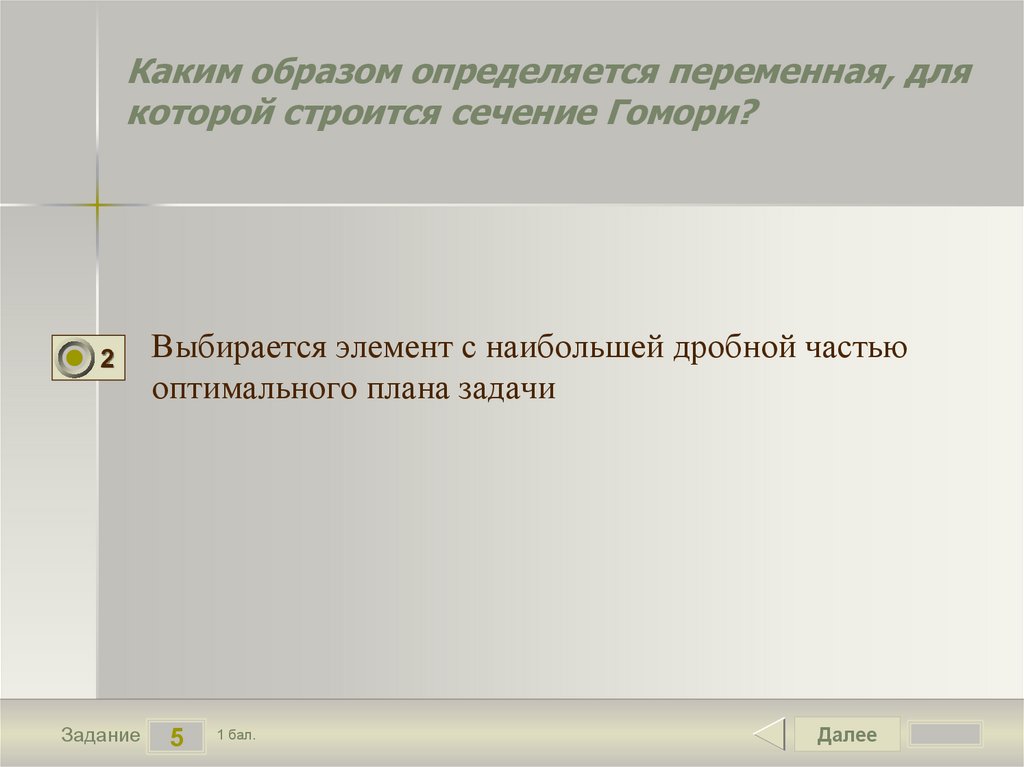 Каким образом определяется переменная, для которой строится сечение Гомори?

2

Выбирается элемент с наибольшей дробной частью оптимального плана задачи

Задание 5 1 бал.

Далее